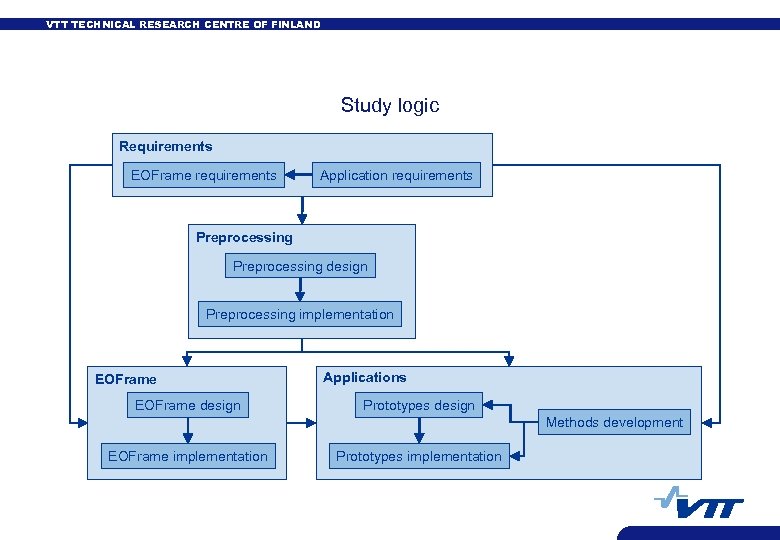 VTT TECHNICAL RESEARCH CENTRE OF FINLAND

Study logic

Requirements

EOFrame requirements

Application requirements

Preprocessing

Preprocessing design

Preprocessing implementation

EOFrame

EOFrame design

EOFrame implementation

Applications

Prototypes design

Prototypes implementation

Methods development

VTT